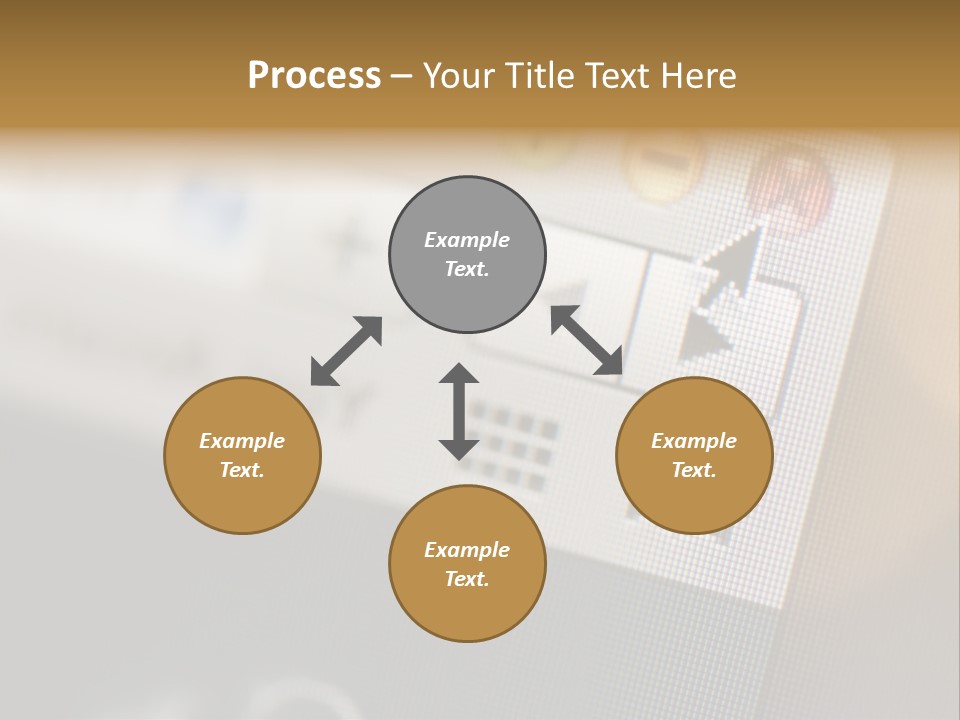 Process – Your Title Text Here

Example Text.

Example Text.

Example Text.

Example Text.